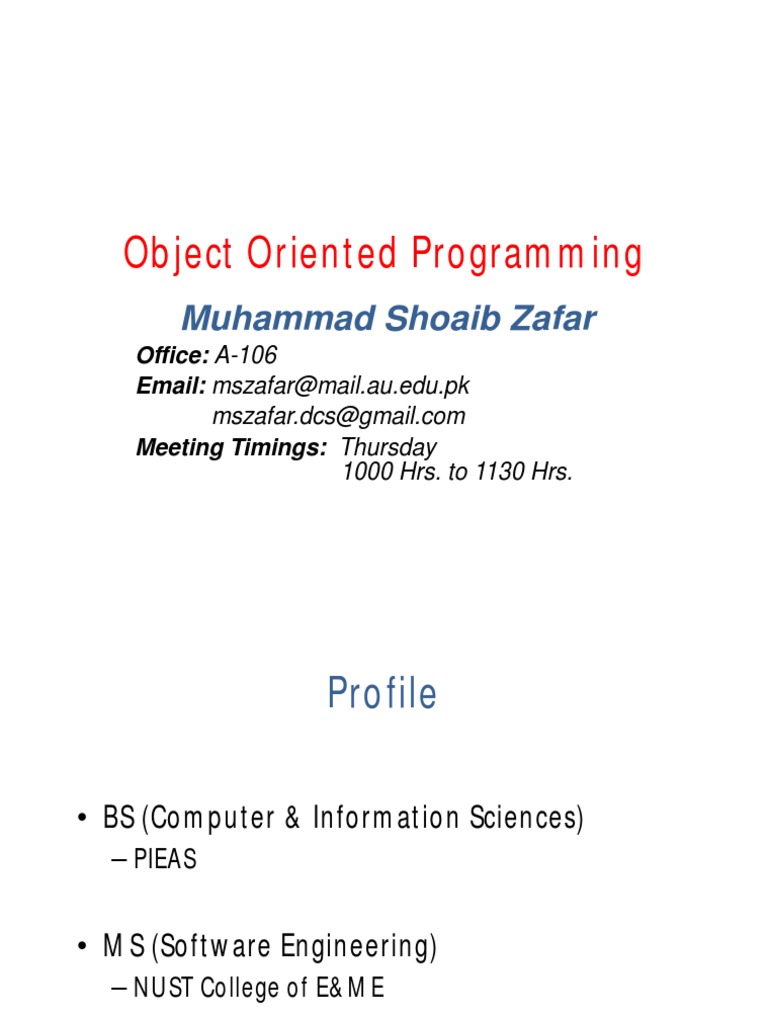 Object Oriented Programming

Muhammad Shoaib Zafar

Office: A-106
Email: mszafar@mail.au.edu.pk
mszafar.dcs@gmail.com
Meeting Timings: Thursday
1000 Hrs. to 1130 Hrs.

Profile

• BS (Computer & Information Sciences)
– PIEAS

• MS (Software Engineering)
– NUST College of E&ME